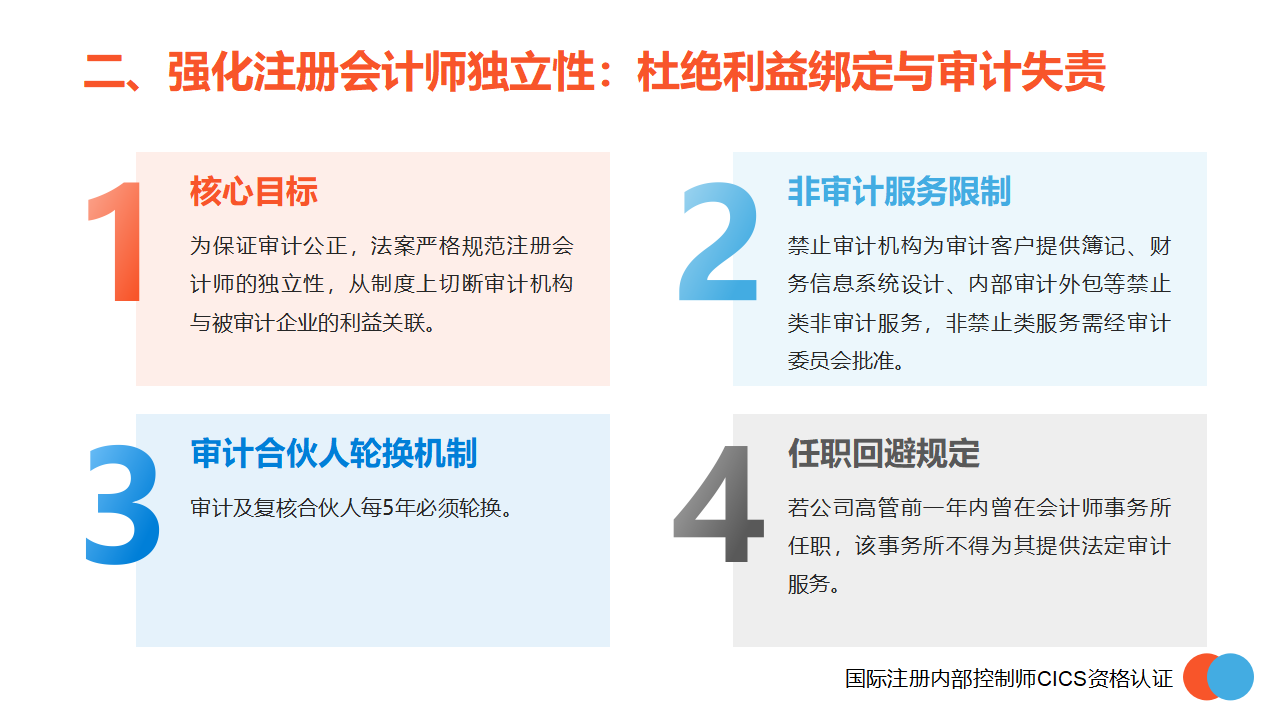 二、强化注册会计师独立性：杜绝利益绑定与审计失责

1

核心目标

为保证审计公正，法案严格规范注册会计师的独立性，从制度上切断审计机构与被审计企业的利益关联。

2

非审计服务限制

禁止审计机构为审计客户提供簿记、财务信息系统设计、内部审计外包等禁止类非审计服务，非禁止类服务需经审计委员会批准。

3

审计合伙人轮换机制

审计及复核合伙人每5年必须轮换。

4

任职回避规定

若公司高管前一年内曾在会计师事务所任职，该事务所不得为其提供法定审计服务。

国际注册内部控制师CICS资格认证